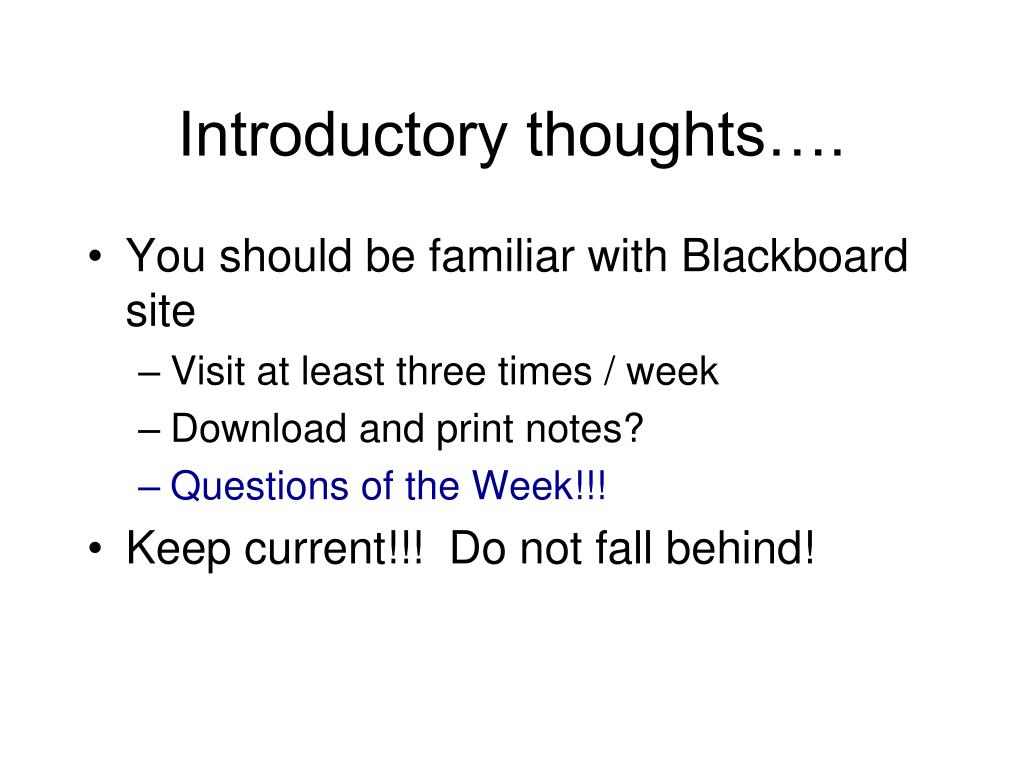 Introductory thoughts….

• You should be familiar with Blackboard site
– Visit at least three times / week
– Download and print notes?
– Questions of the Week!!!
• Keep current!!! Do not fall behind!